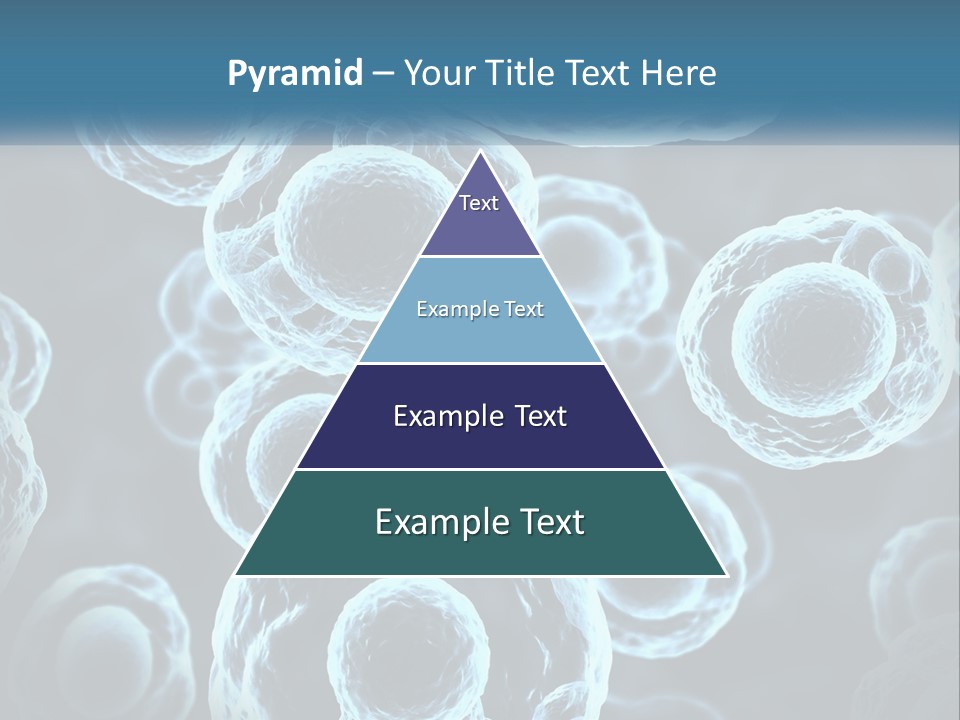 Pyramid – Your Title Text Here

Text

Example Text

Example Text

Example Text